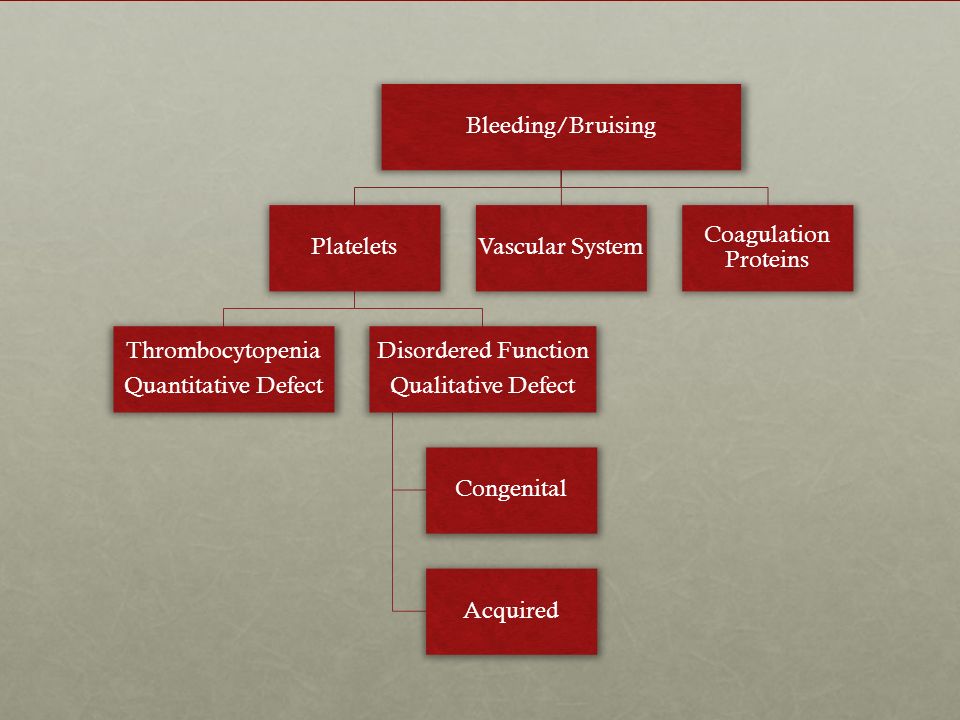 Bleeding/Bruising

Platelets

Vascular System

Coagulation Proteins

Thrombocytopenia
Quantitative Defect

Disordered Function
Qualitative Defect

Congenital

Acquired